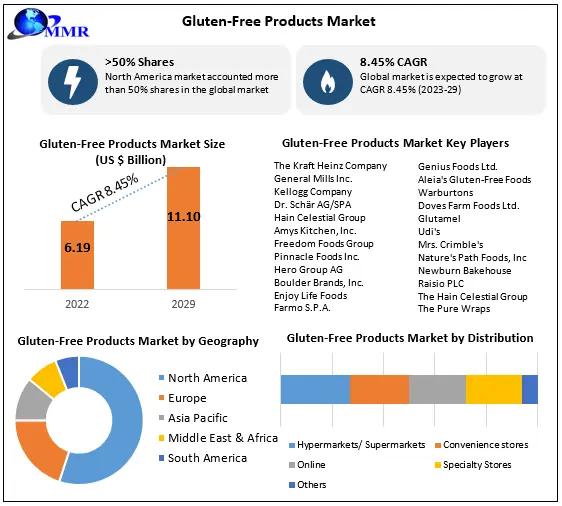 MMR

Gluten-Free Products Market

>50% Shares
North America market accounted more than 50% shares in the global market

8.45% CAGR
Global market is expected to grow at CAGR 8.45% (2023-29)

Gluten-Free Products Market Size (US $ Billion)

CAGR 8.45%

6.19
11.10

2022
2029

Gluten-Free Products Market Key Players

The Kraft Heinz Company
General Mills Inc.
Kellogg Company
Dr. Schär AG/SPA
Hain Celestial Group
Amys Kitchen, Inc.
Freedom Foods Group
Pinnacle Foods Inc.
Hero Group AG
Boulder Brands, Inc.
Enjoy Life Foods
Farmo S.P.A.

Genius Foods Ltd.
Aleia's Gluten-Free Foods
Warburtons
Doves Farm Foods Ltd.
Glutamel
Udi's
Mrs. Crimble's
Nature's Path Foods, Inc
Newburn Bakehouse
Raisio PLC
The Hain Celestial Group
The Pure Wraps

Gluten-Free Products Market by Geography

North America
Europe
Asia Pacific
Middle East & Africa
South America

Gluten-Free Products Market by Distribution

Hypermarkets/ Supermarkets
Convenience stores
Online
Specialty Stores
Others